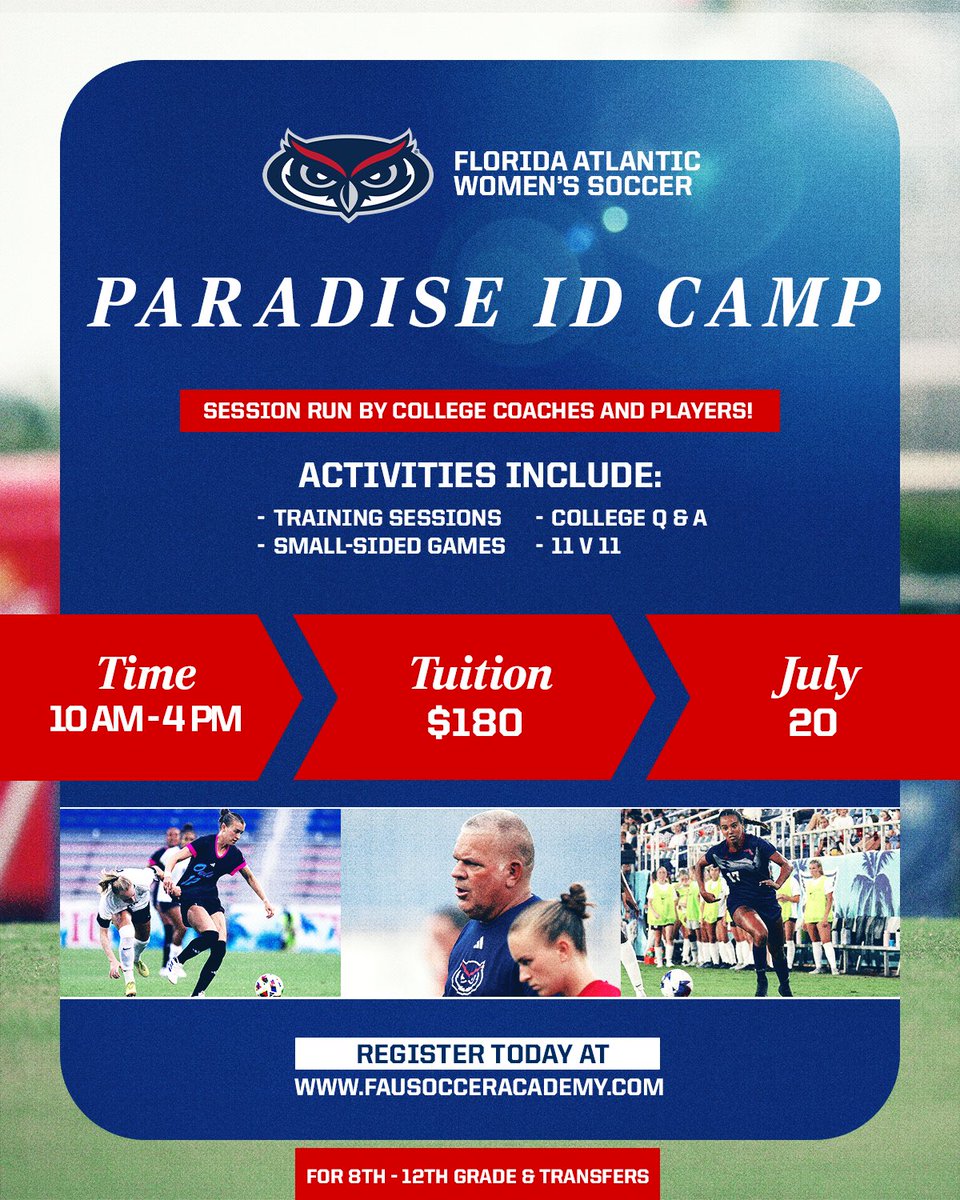 FLORIDA ATLANTIC WOMEN'S SOCCER

PARADISE ID CAMP

SESSION RUN BY COLLEGE COACHES AND PLAYERS!

ACTIVITIES INCLUDE:

- TRAINING SESSIONS
- SMALL-SIDED GAMES
- COLLEGE Q & A
- 11 V 11

Time
10 AM - 4 PM

Tuition
$180

July
20

REGISTER TODAY AT
WWW.FAUSOCCERACADEMY.COM

FOR 8TH - 12TH GRADE & TRANSFERS